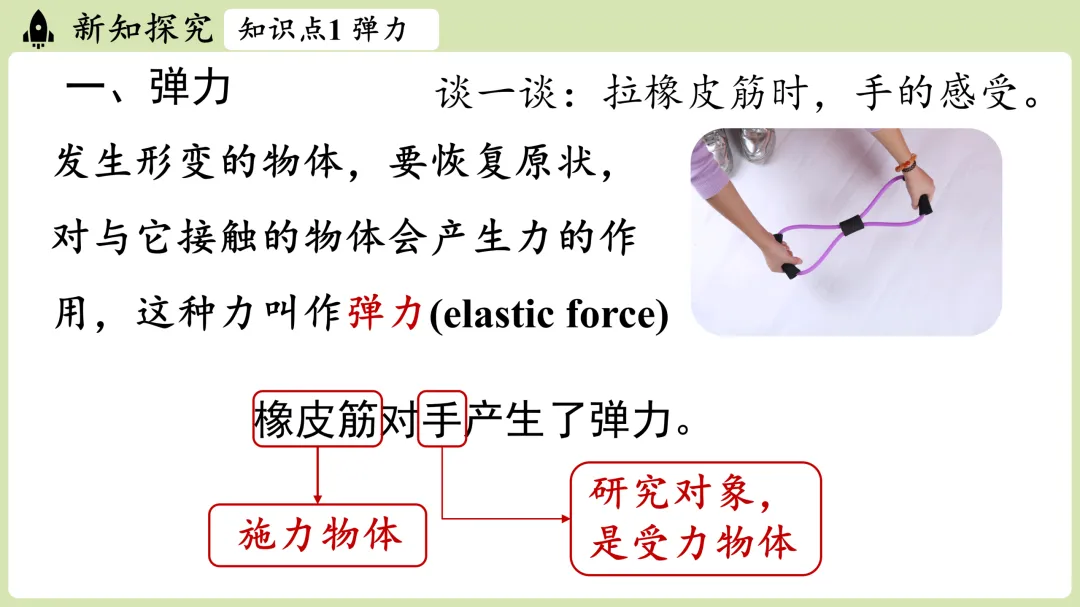 新知探究 知识点1 弹力

一、弹力

谈一谈：拉橡皮筋时，手的感受。

发生形变的物体，要恢复原状，对与它接触的物体会产生力的作用，这种力叫作弹力(elastic force)

橡皮筋对手产生了弹力。

施力物体

研究对象，是受力物体